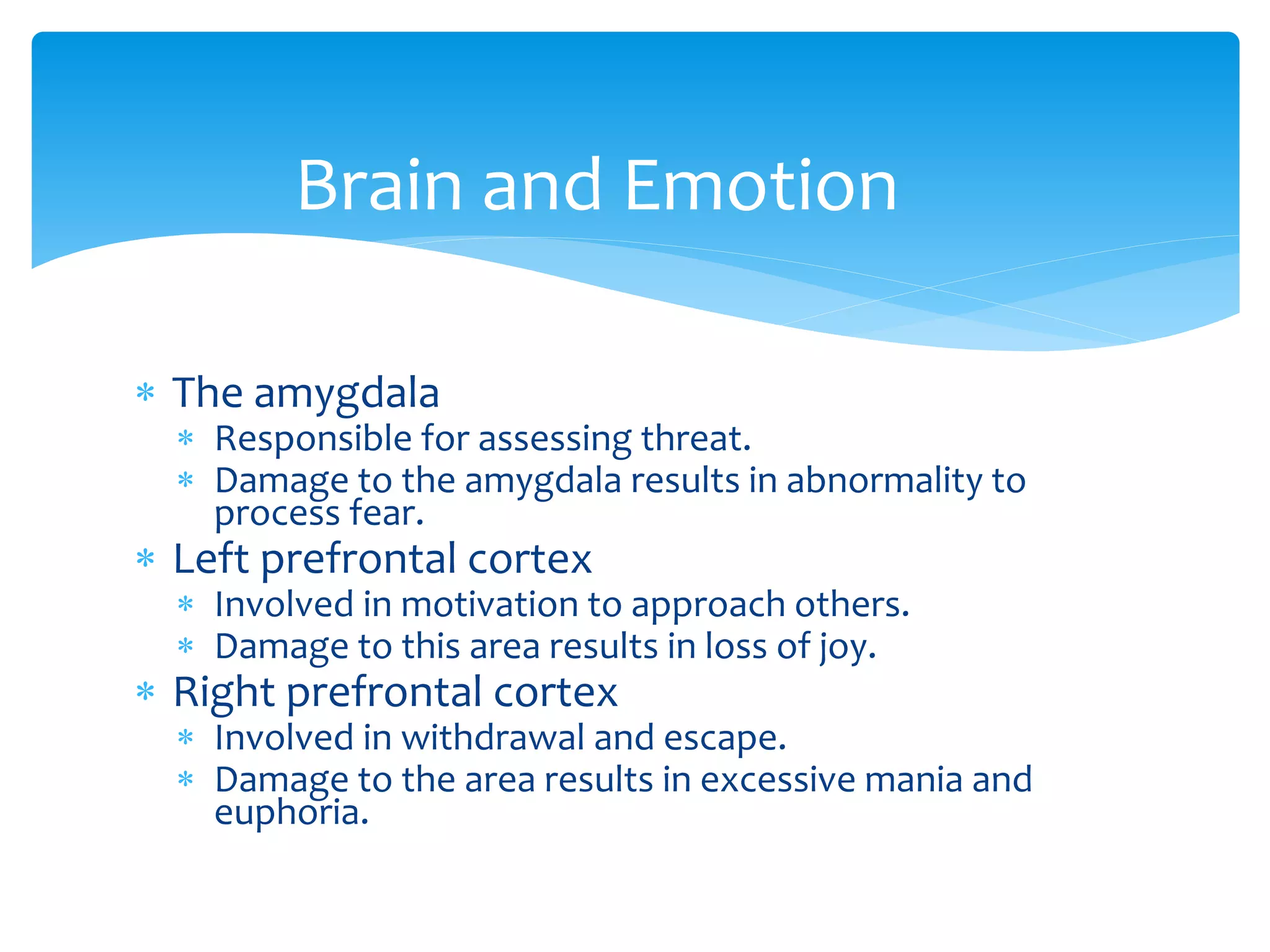 Brain and Emotion

* The amygdala
  * Responsible for assessing threat.
  * Damage to the amygdala results in abnormality to process fear.
* Left prefrontal cortex
  * Involved in motivation to approach others.
  * Damage to this area results in loss of joy.
* Right prefrontal cortex
  * Involved in withdrawal and escape.
  * Damage to the area results in excessive mania and euphoria.